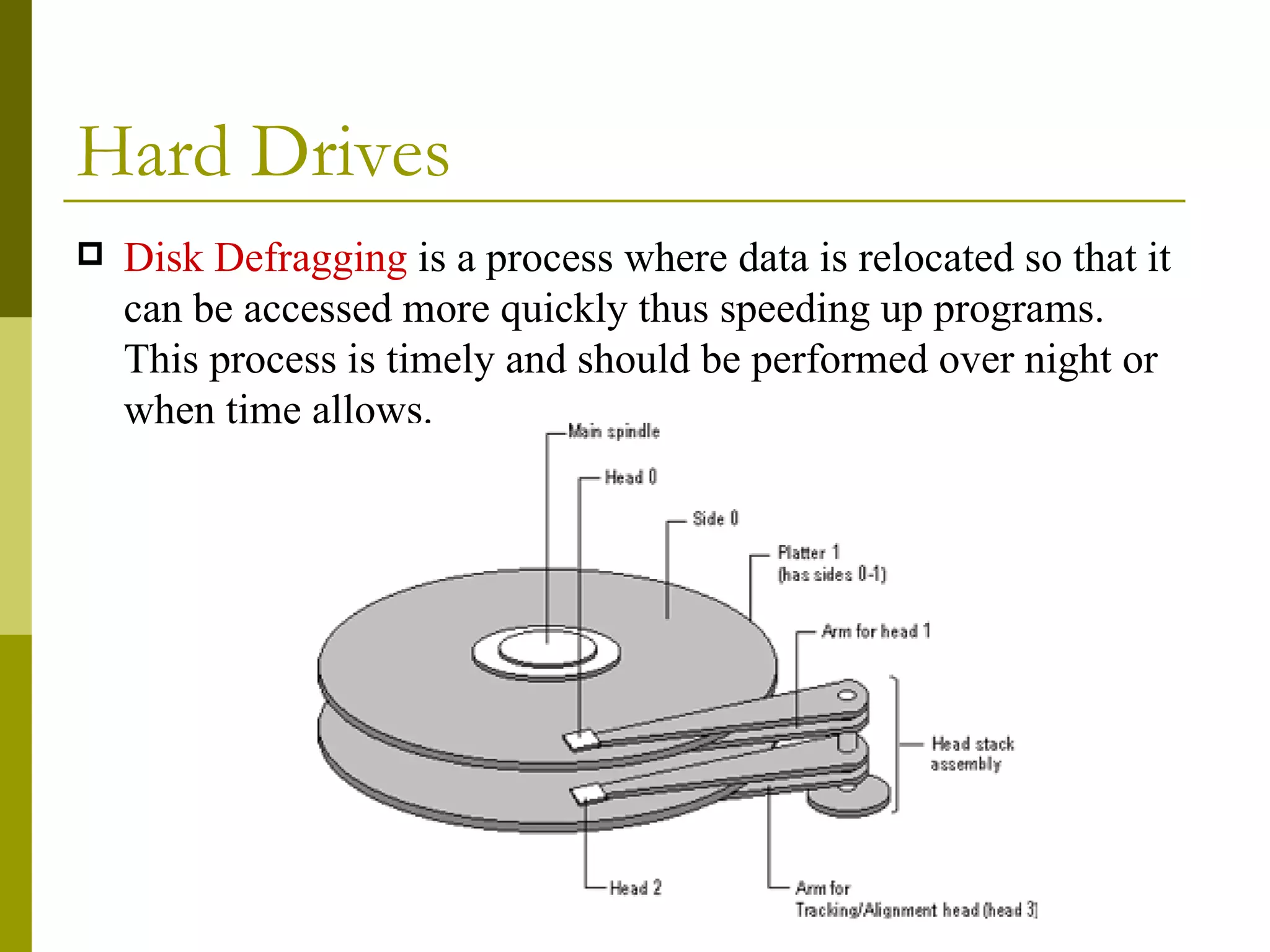 Hard Drives

Disk Defragging is a process where data is relocated so that it can be accessed more quickly thus speeding up programs. This process is timely and should be performed over night or when time allows.

Main spindle

Head 0

Side 0

Platter 1
(has sides 0-1)

Arm for head 1

Head stack
assembly

Head 2

Arm for
Tracking/Alignment head (head 3)